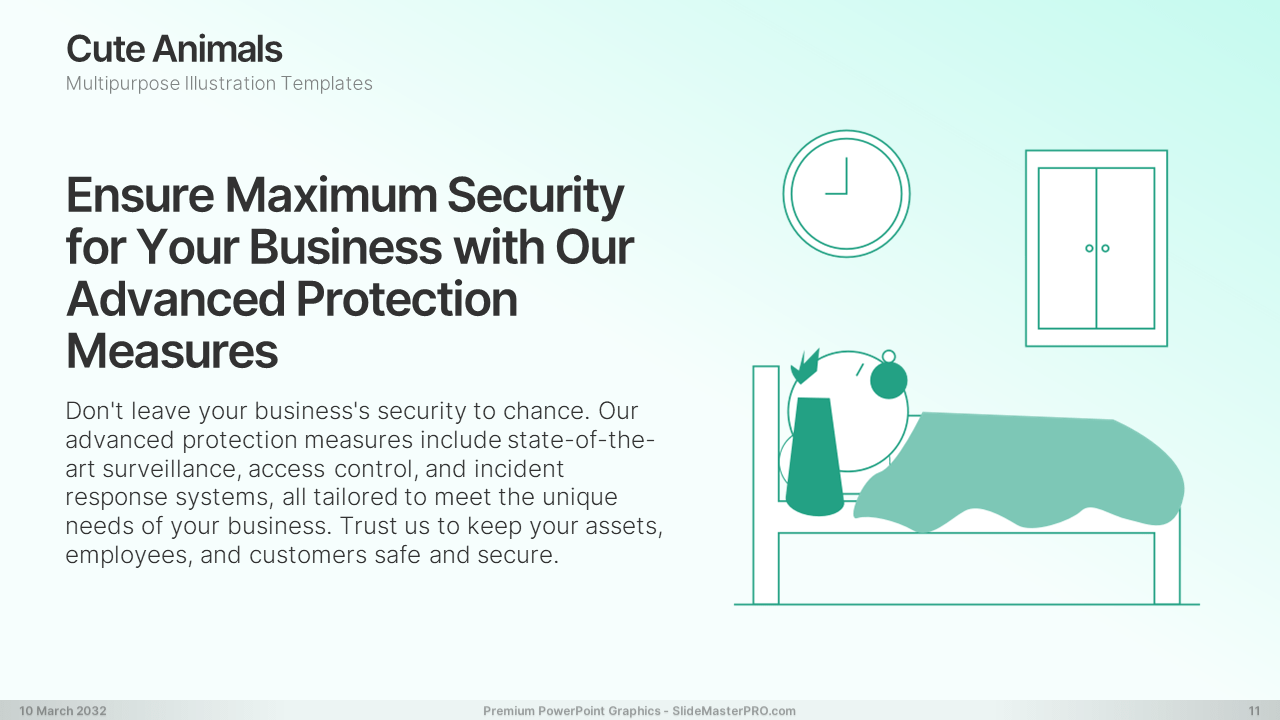 Cute Animals
Multipurpose Illustration Templates

Ensure Maximum Security for Your Business with Our Advanced Protection Measures

Don't leave your business's security to chance. Our advanced protection measures include state-of-the-art surveillance, access control, and incident response systems, all tailored to meet the unique needs of your business. Trust us to keep your assets, employees, and customers safe and secure.

10 March 2032
Premium PowerPoint Graphics - SlideMasterPRO.com
11